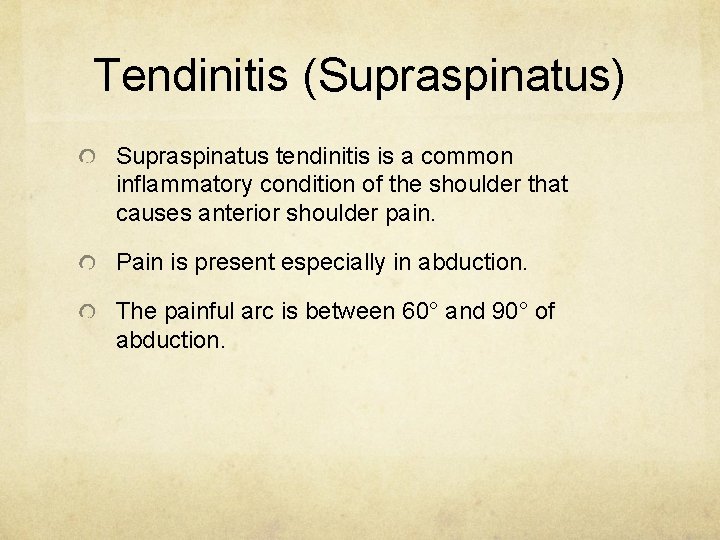 Tendinitis (Supraspinatus)

Supraspinatus tendinitis is a common inflammatory condition of the shoulder that causes anterior shoulder pain.

Pain is present especially in abduction.

The painful arc is between 60° and 90° of abduction.